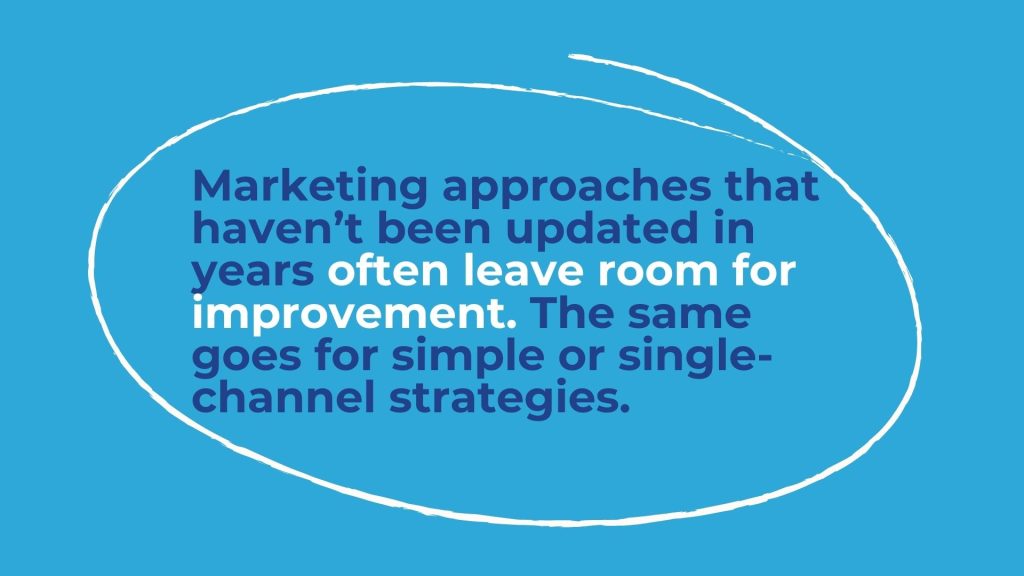 Marketing approaches that haven’t been updated in years often leave room for improvement. The same goes for simple or single-channel strategies.